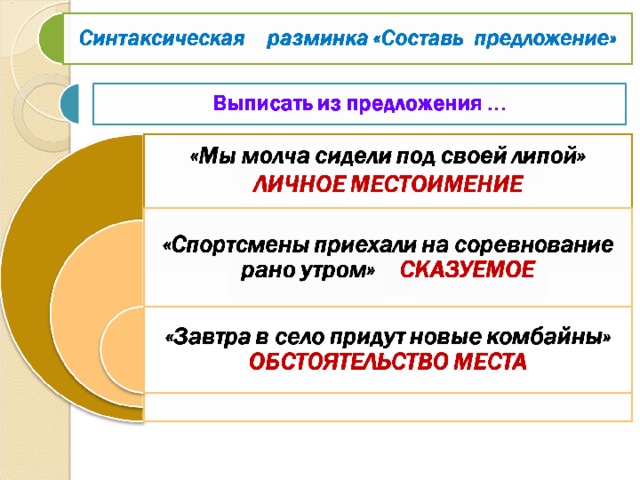 Синтаксическая разминка «Составь предложение»

Выписать из предложения …

«Мы молча сидели под своей липой»
ЛИЧНОЕ МЕСТОИМЕНИЕ

«Спортсмены приехали на соревнование рано утром» СКАЗУЕМОЕ

«Завтра в село придут новые комбайны»
ОБСТОЯТЕЛЬСТВО МЕСТА